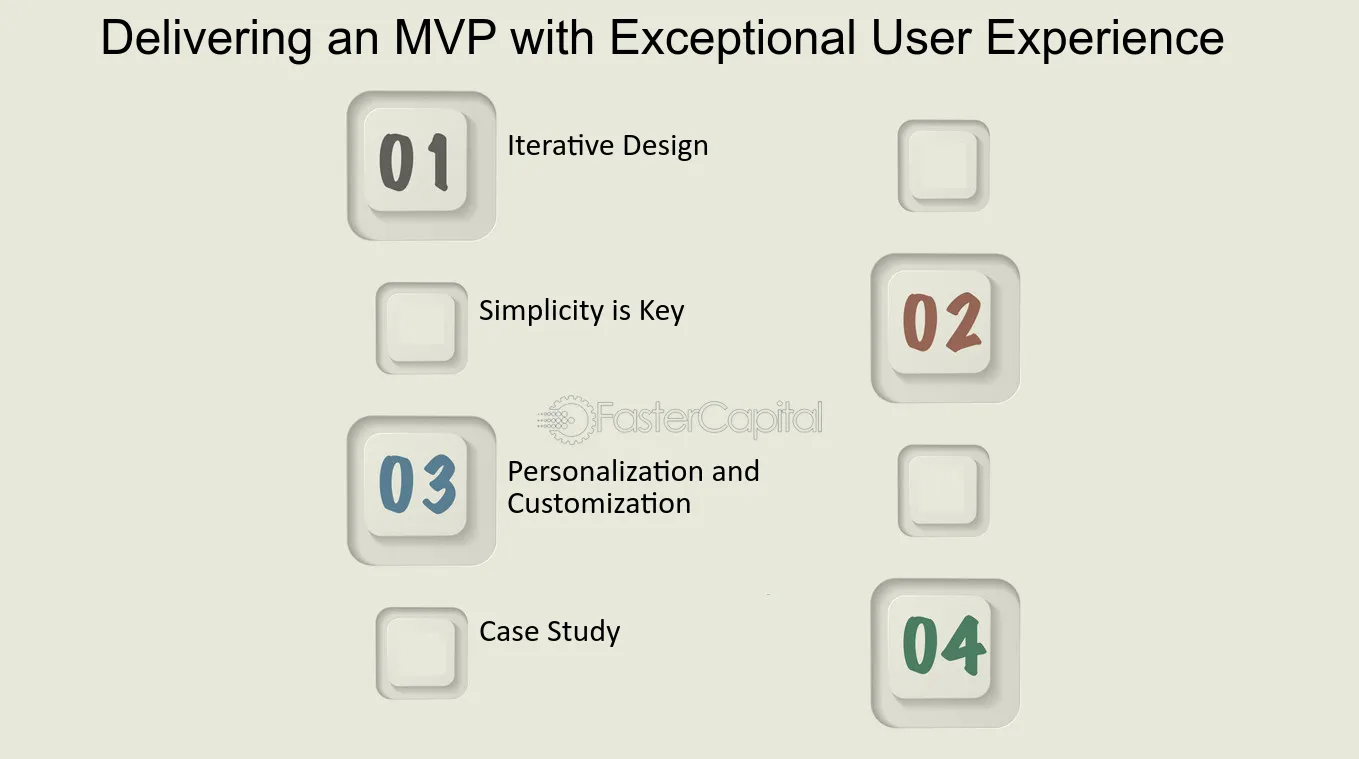 Delivering an MVP with Exceptional User Experience

01

Iterative Design

Simplicity is Key

02

03

Personalization and Customization

Case Study

04

FasterCapital